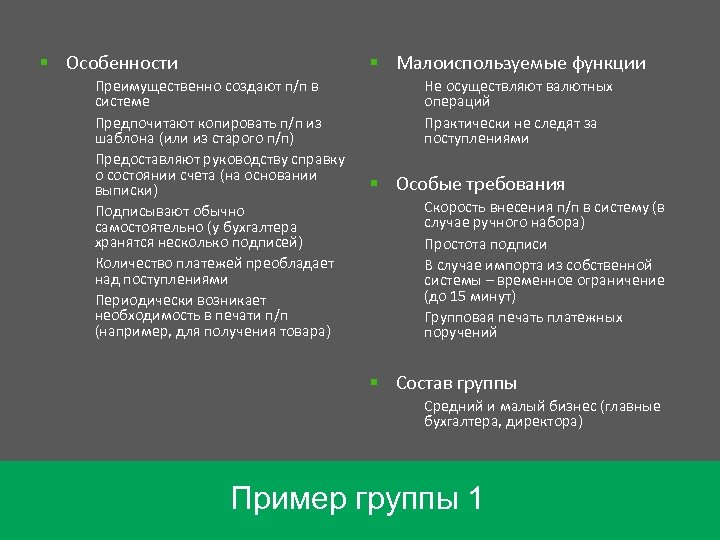 Особенности

Преимущественно создают п/п в системе

Предпочитают копировать п/п из шаблона (или из старого п/п)

Предоставляют руководству справку о состоянии счета (на основании выписки)

Подписывают обычно самостоятельно (у бухгалтера хранятся несколько подписей)

Количество платежей преобладает над поступлениями

Периодически возникает необходимость в печати п/п (например, для получения товара)

Малоиспользуемые функции

Не осуществляют валютных операций

Практически не следят за поступлениями

Особые требования

Скорость внесения п/п в систему (в случае ручного набора)

Простота подписи

В случае импорта из собственной системы – временное ограничение (до 15 минут)

Групповая печать платежных поручений

Состав группы

Средний и малый бизнес (главные бухгалтера, директора)

Пример группы 1